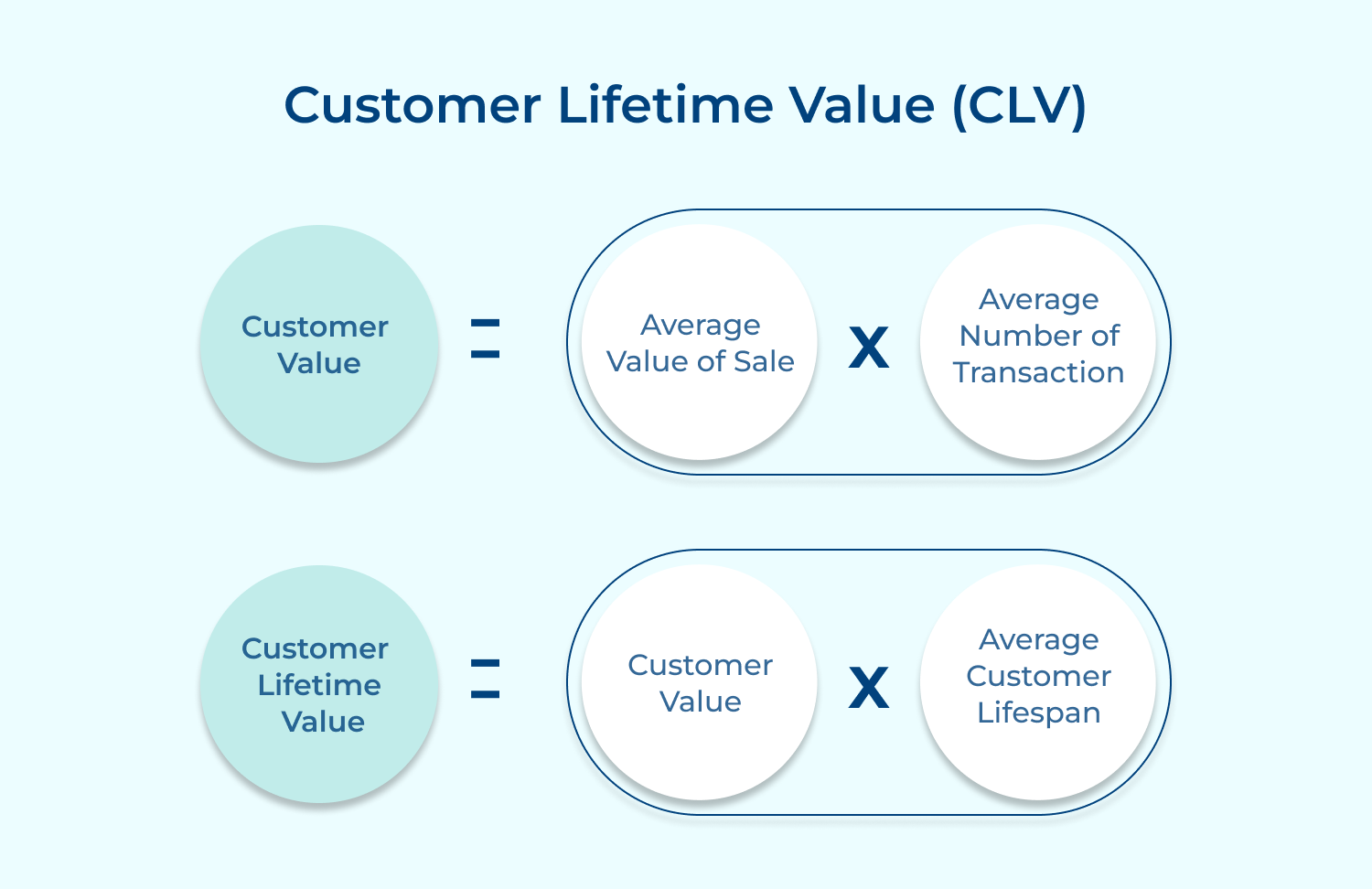 Customer Lifetime Value (CLV)

Customer Value = Average Value of Sale X Average Number of Transaction

Customer Lifetime Value = Customer Value X Average Customer Lifespan